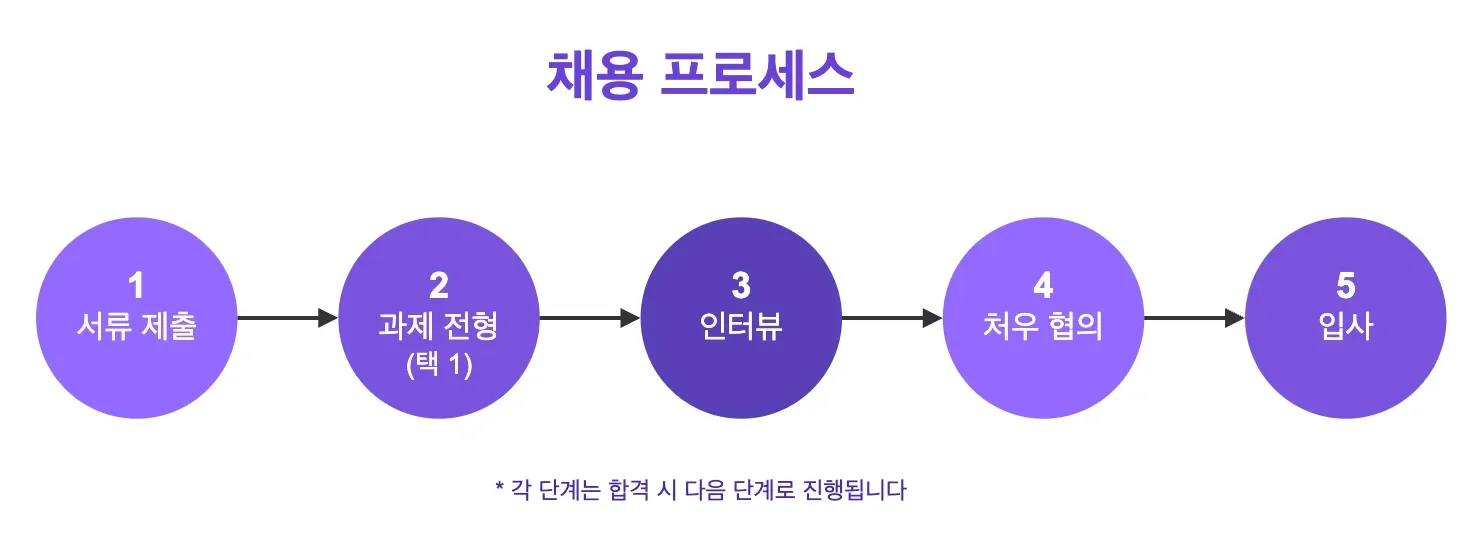 채용 프로세스

1
서류 제출

2
과제 전형
(택 1)

3
인터뷰

4
처우 협의

5
입사

* 각 단계는 합격 시 다음 단계로 진행됩니다